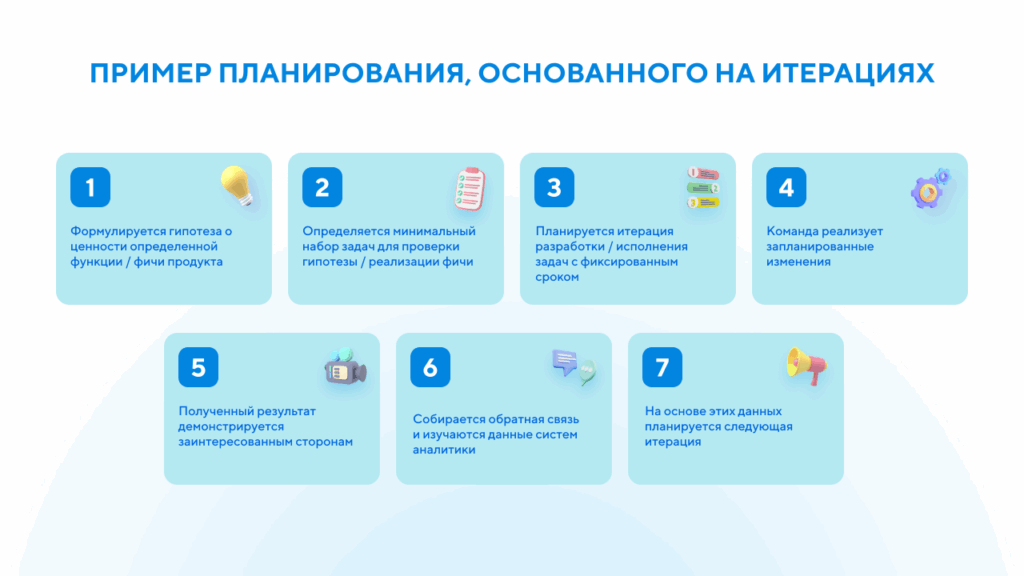 ПРИМЕР ПЛАНИРОВАНИЯ, ОСНОВАННОГО НА ИТЕРАЦИЯХ

1

Формулируется гипотеза о ценности определенной функции / фичи продукта

2

Определяется минимальный набор задач для проверки гипотезы / реализации фичи

3

Планируется итерация разработки / исполнения задач с фиксированным сроком

4

Команда реализует запланированные изменения

5

Полученный результат демонстрируется заинтересованным сторонам

6

Собирается обратная связь и изучаются данные систем аналитики

7

На основе этих данных планируется следующая итерация